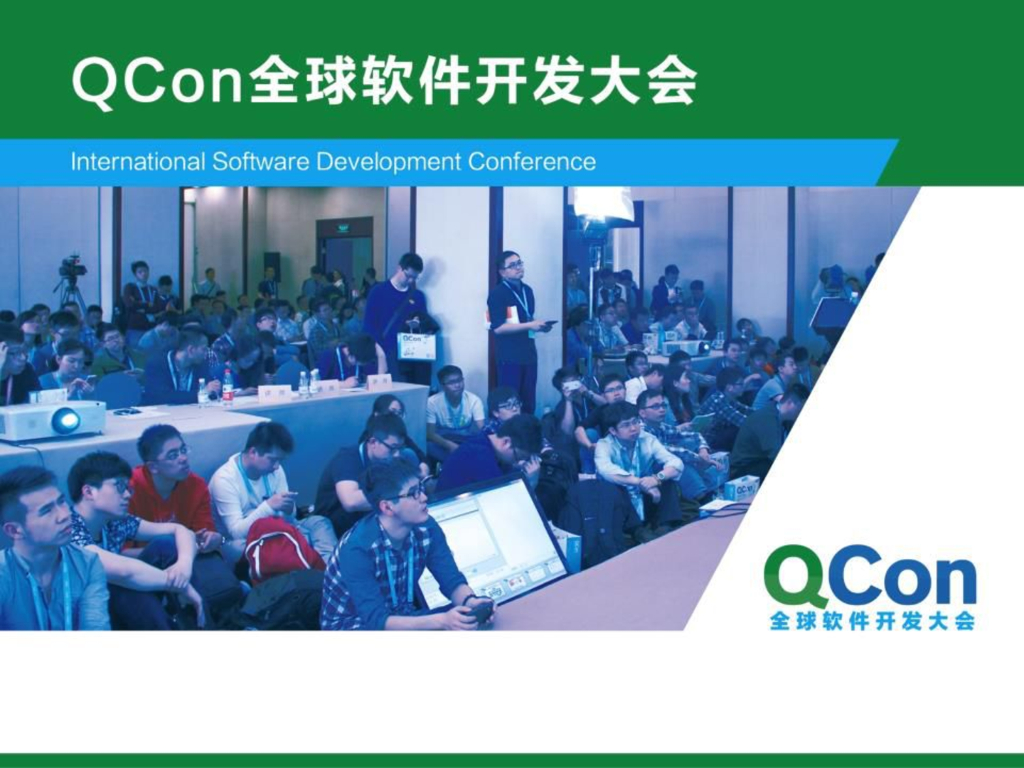 QCon全球软件开发大会

International Software Development Conference

QCon
全球软件开发大会